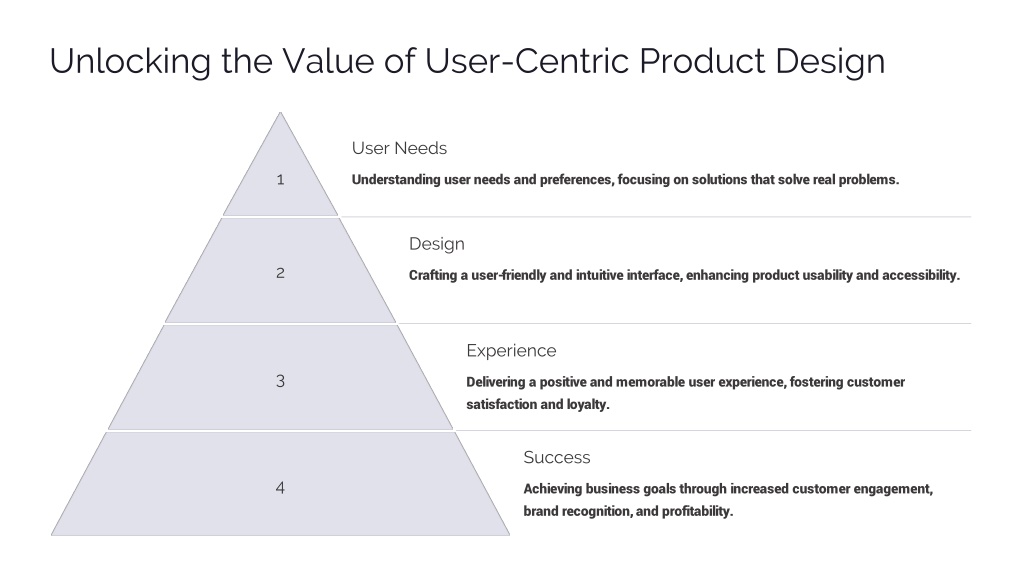 Unlocking the Value of User-Centric Product Design

1

User Needs

Understanding user needs and preferences, focusing on solutions that solve real problems.

2

Design

Crafting a user-friendly and intuitive interface, enhancing product usability and accessibility.

3

Experience

Delivering a positive and memorable user experience, fostering customer satisfaction and loyalty.

4

Success

Achieving business goals through increased customer engagement, brand recognition, and profitability.